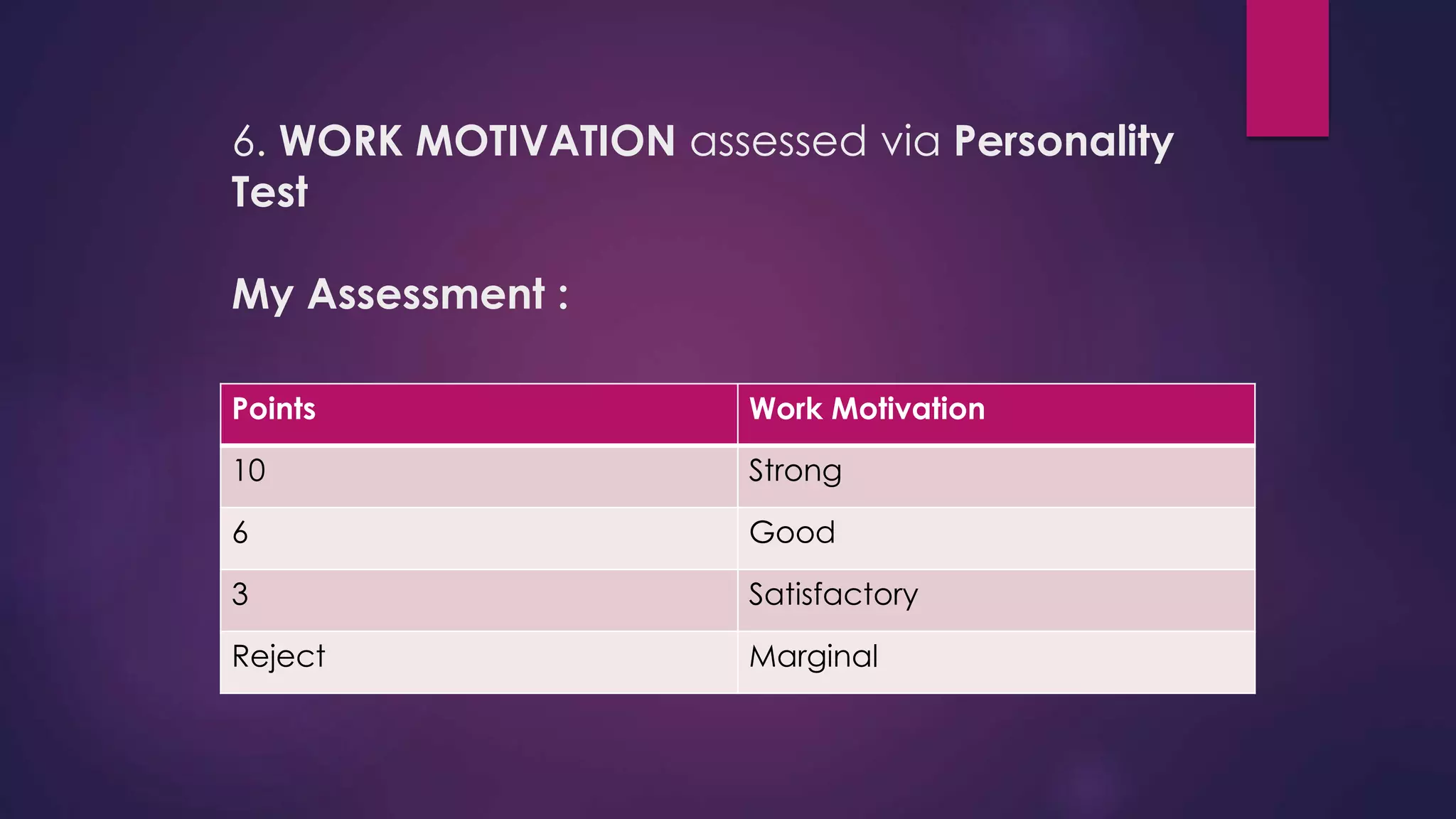 6. WORK MOTIVATION assessed via Personality Test

My Assessment :

| Points | Work Motivation |
|---|---|
| 10 | Strong |
| 6 | Good |
| 3 | Satisfactory |
| Reject | Marginal |